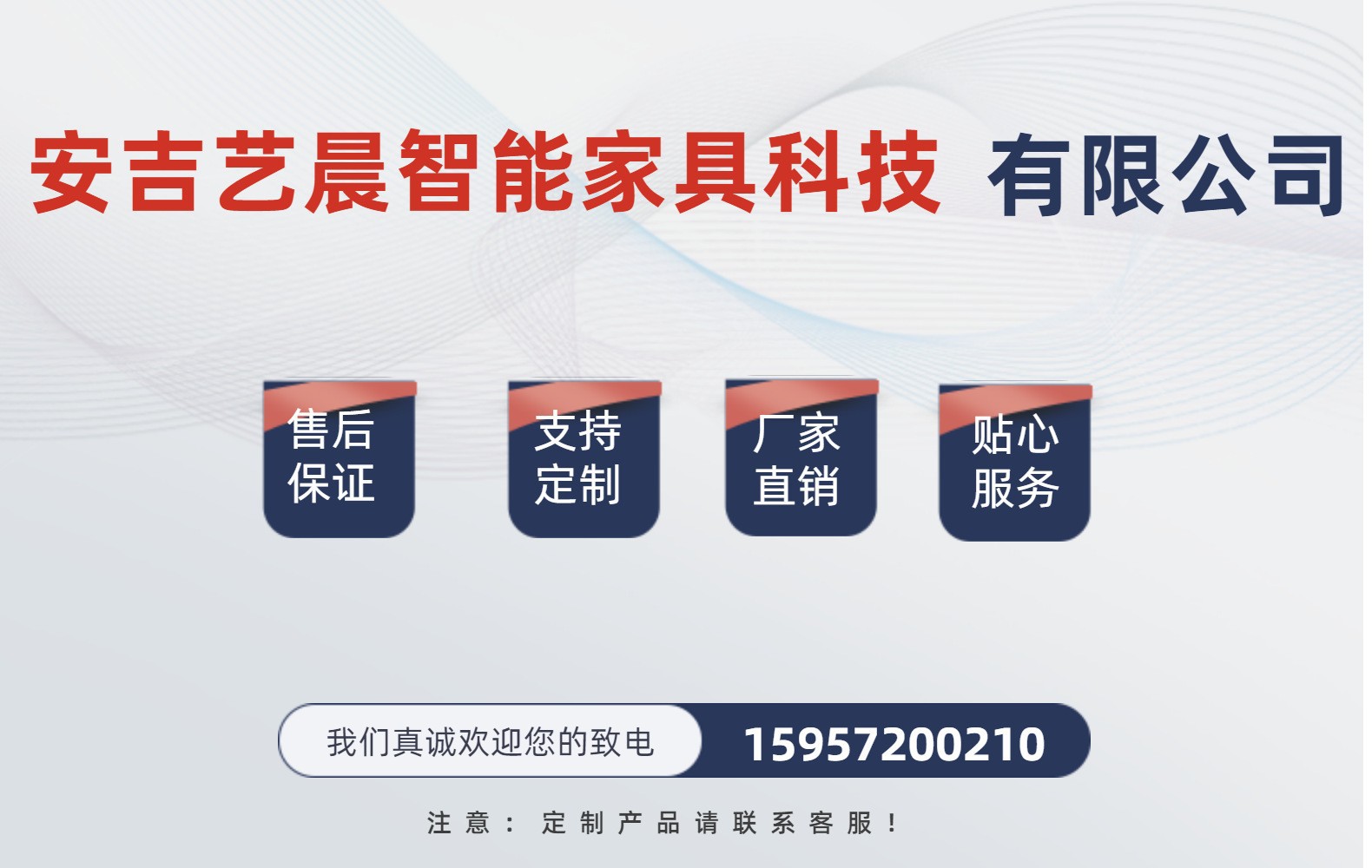 安吉艺晨智能家具科技 有限公司

售后保证

支持定制

厂家直销

贴心服务

我们真诚欢迎您的致电 15957200210

注意：定制产品请联系客服！